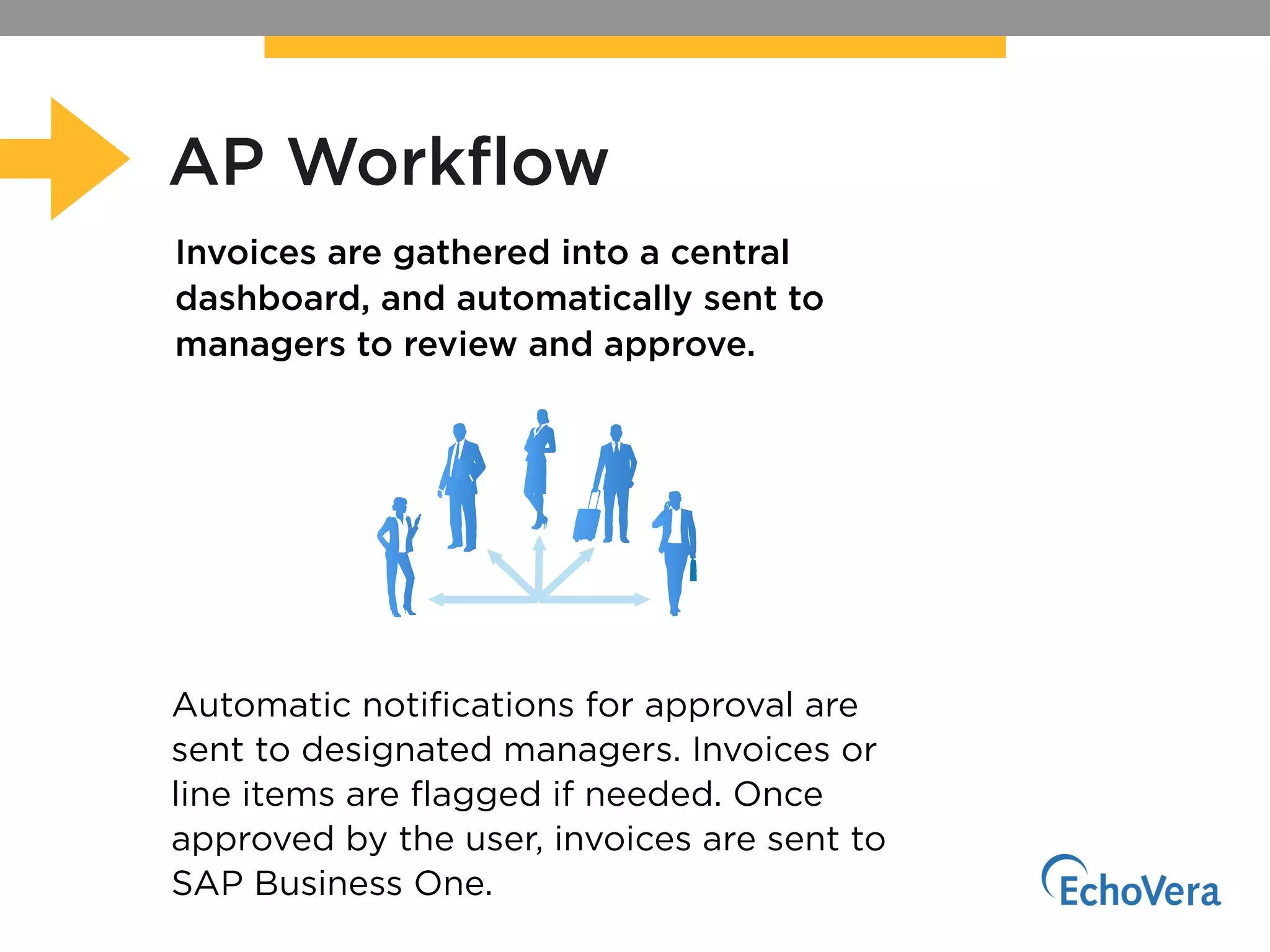 AP Workflow

Invoices are gathered into a central dashboard, and automatically sent to managers to review and approve.

Automatic notifications for approval are sent to designated managers. Invoices or line items are flagged if needed. Once approved by the user, invoices are sent to SAP Business One.

EchoVera